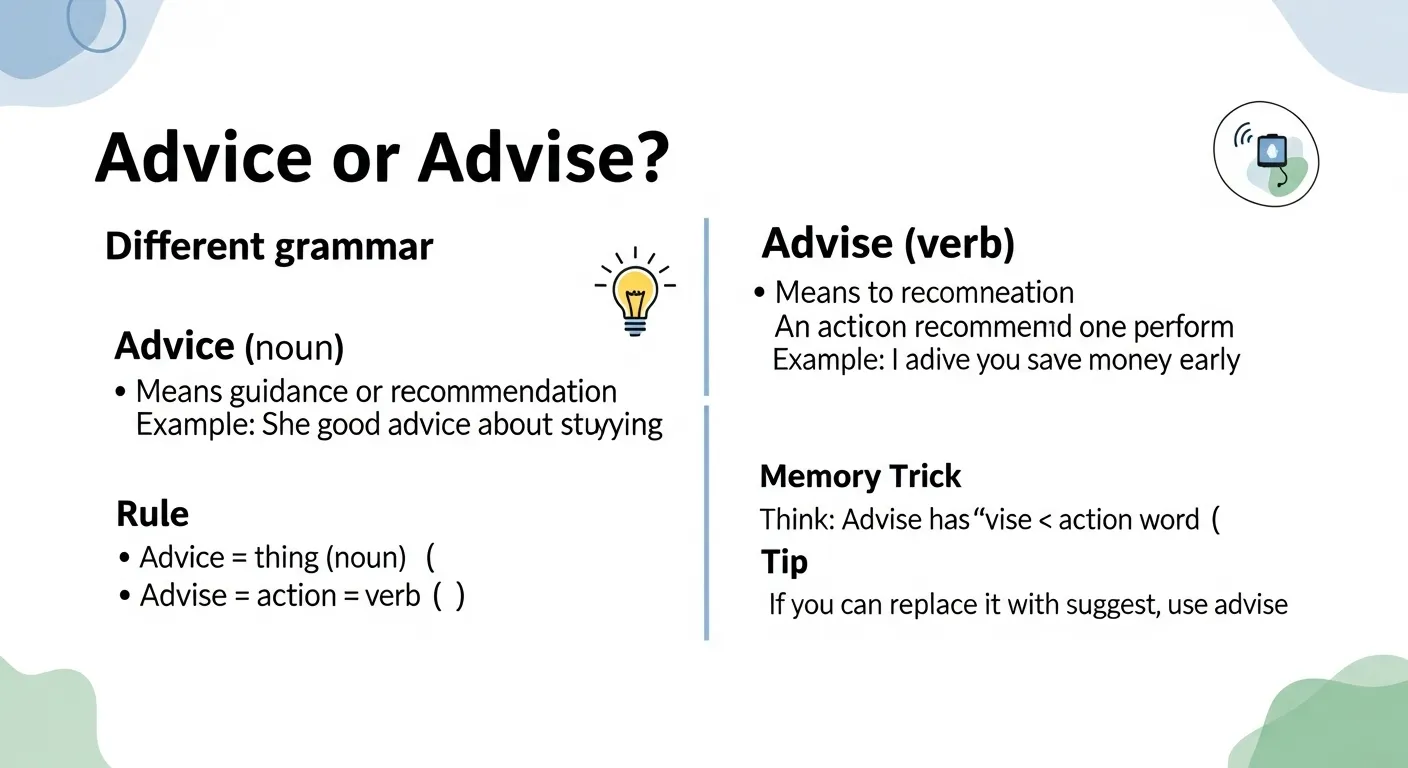 Advice or Advise?

Different grammar

Advice (noun)
• Means guidance or recommendation
Example: She good advice about stuyying

Rule
• Advice = thing (noun) (
• Advise = action = verb ( )

Advise (verb)
• Means to recomneation
An acticon recommemd one perform
Example: I adive you save money early

Memory Trick
Think: Advise has "vise < action word (

Tip
If you can replace it with suggest, use advise